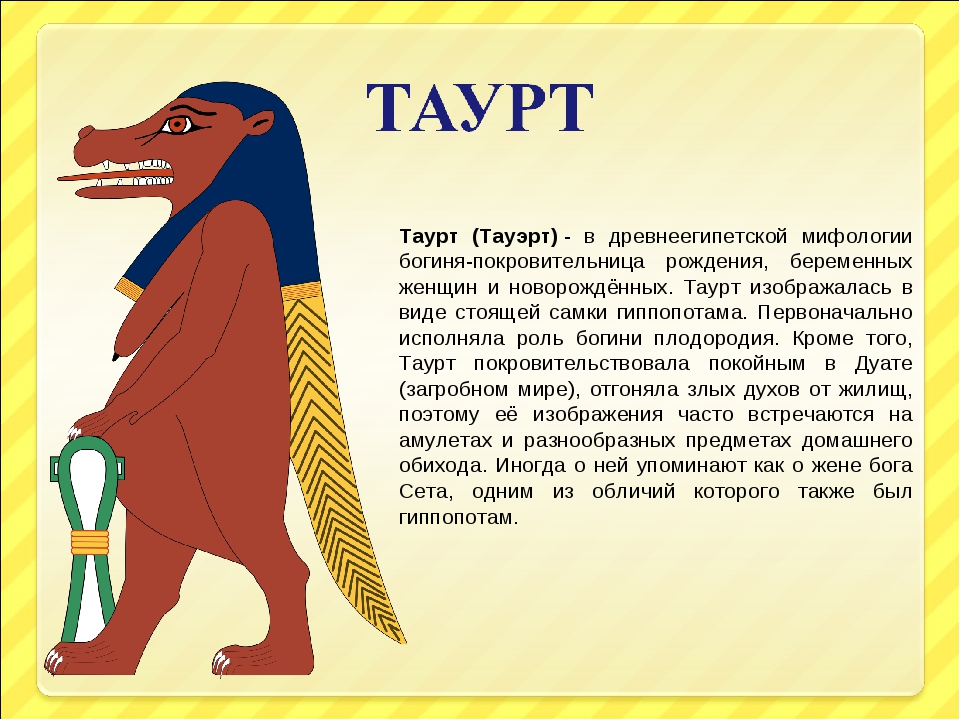 ТАУРТ

Таурт (Тауэрт) - в древнеегипетской мифологии богиня-покровительница рождения, беременных женщин и новорождённых. Таурт изображалась в виде стоящей самки гиппопотама. Первоначально исполняла роль богини плодородия. Кроме того, Таурт покровительствовала покойным в Дуате (загробном мире), отгоняла злых духов от жилищ, поэтому её изображения часто встречаются на амулетах и разнообразных предметах домашнего обихода. Иногда о ней упоминают как о жене бога Сета, одним из обличий которого также был гиппопотам.